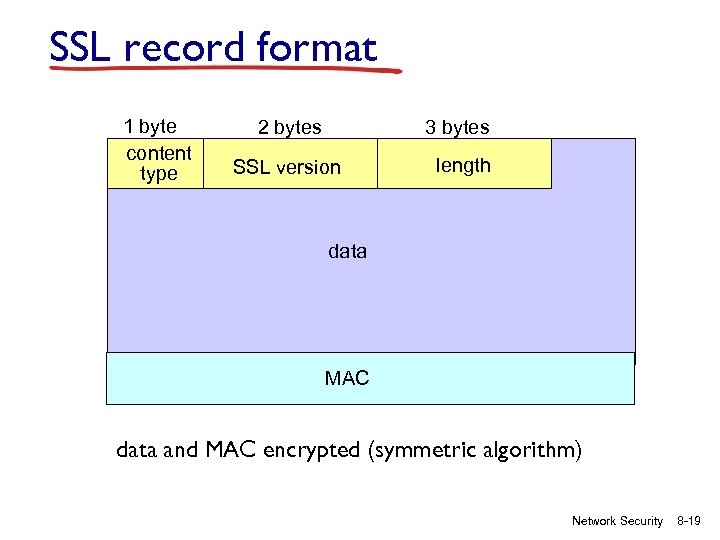 SSL record format

1 byte
2 bytes
3 bytes

content type
SSL version
length

data

MAC

data and MAC encrypted (symmetric algorithm)

Network Security 8-19